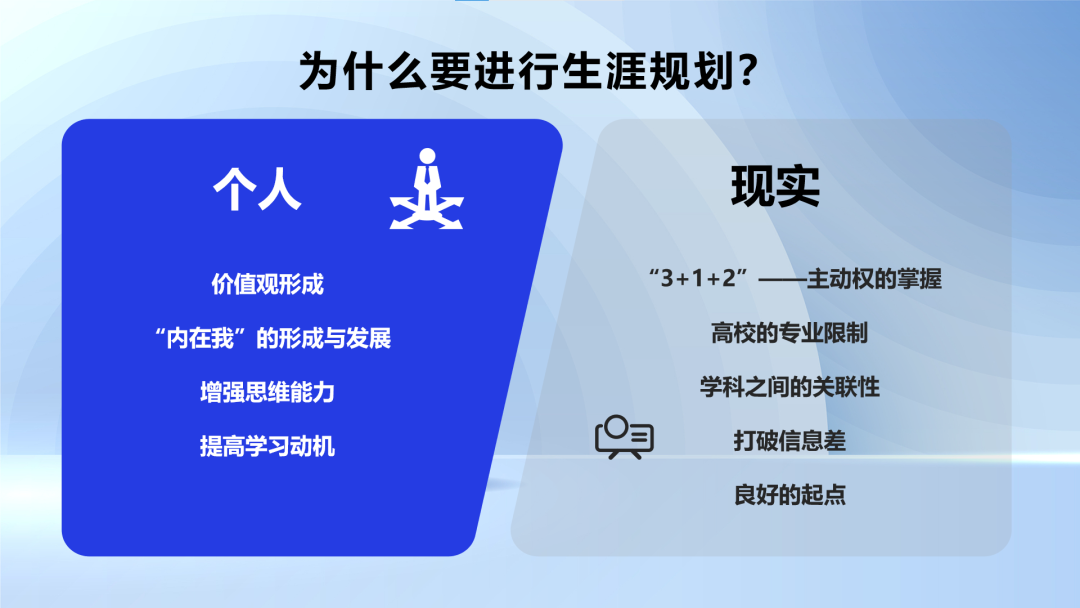 为什么要进行生涯规划？

个人

价值观形成

“内在我”的形成与发展

增强思维能力

提高学习动机

现实

“3+1+2”——主动权的掌握

高校的专业限制

学科之间的关联性

打破信息差

良好的起点